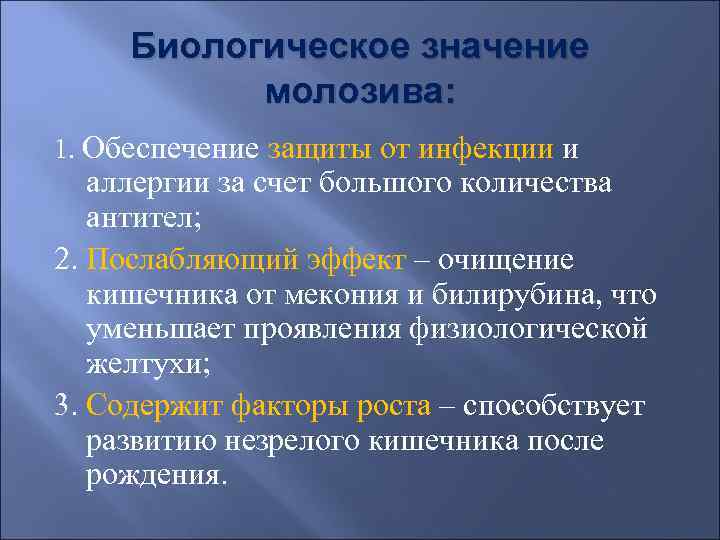 Биологическое значение молозива:

1. Обеспечение защиты от инфекции и аллергии за счет большого количества антител;

2. Послабляющий эффект – очищение кишечника от мекония и билирубина, что уменьшает проявления физиологической желтухи;

3. Содержит факторы роста – способствует развитию незрелого кишечника после рождения.